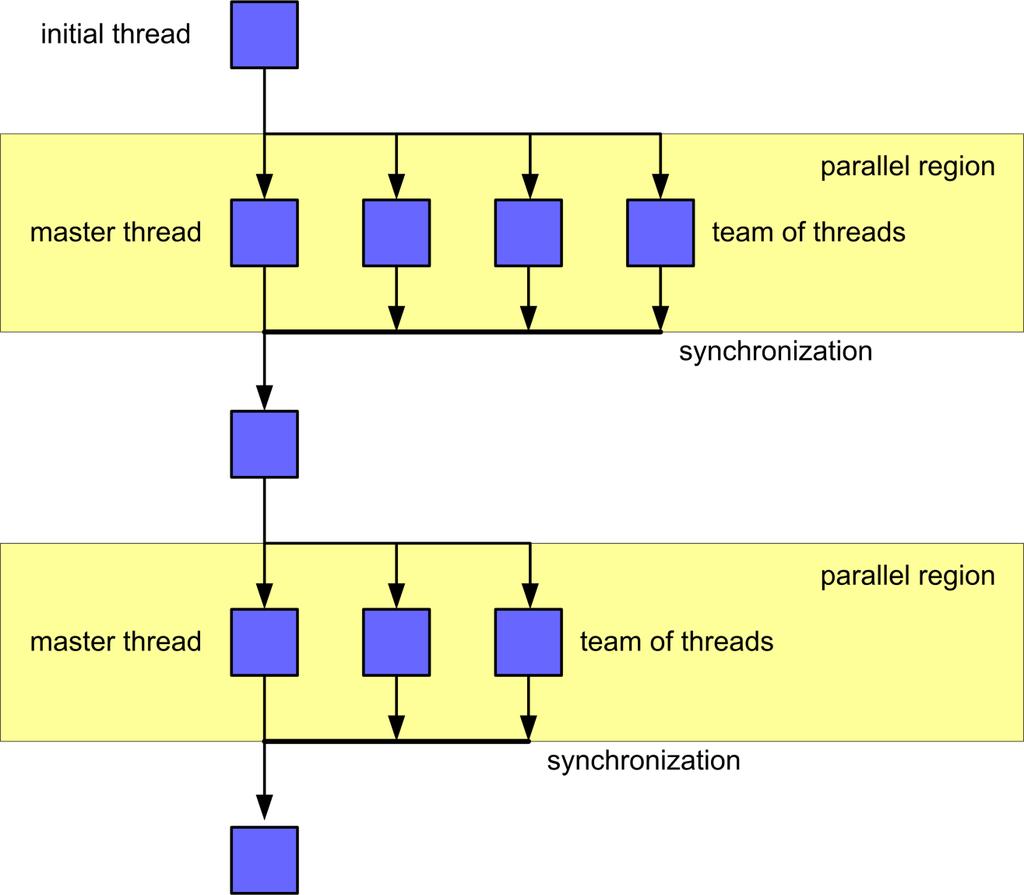 initial thread

parallel region

master thread

team of threads

synchronization

parallel region

master thread

team of threads

synchronization